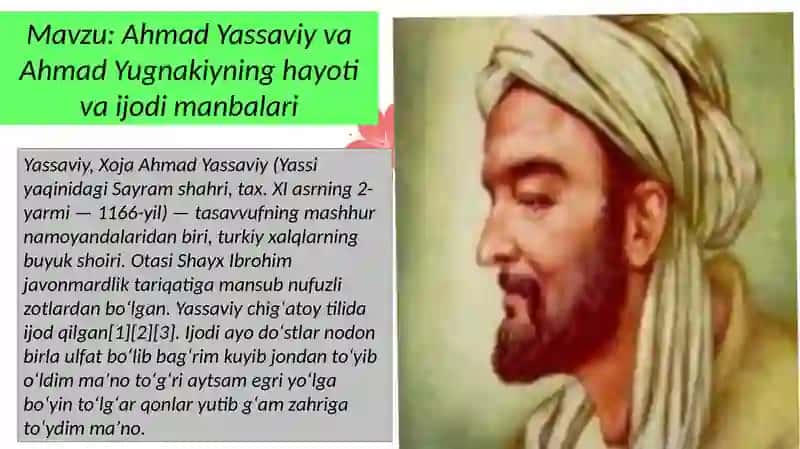 Mavzu: Ahmad Yassaviy va Ahmad Yugnakiyning hayoti va ijodi manbalari

Yassaviy, Xoja Ahmad Yassaviy (Yassi yaqinidagi Sayram shahri, tax. XI asrning 2-yarmi — 1166-yil) — tasavvufning mashhur namoyandalaridan biri, turkiy xalqlarning buyuk shoiri. Otasi Shayx Ibrohim javonmardlik tariqatiga mansub nufuzli zotlardan boʻlgan. Yassaviy chigʻatoy tilida ijod qilgan[1][2][3]. Ijodi ayo doʻstlar nodon birla ulfat boʻlib bagʻrim kuyib jondan toʻyib oʻldim maʼno toʻgʻri aytsam egri yoʻlga boʻyin toʻlgʻar qonlar yutib gʻam zahriga toʻydim maʼno.